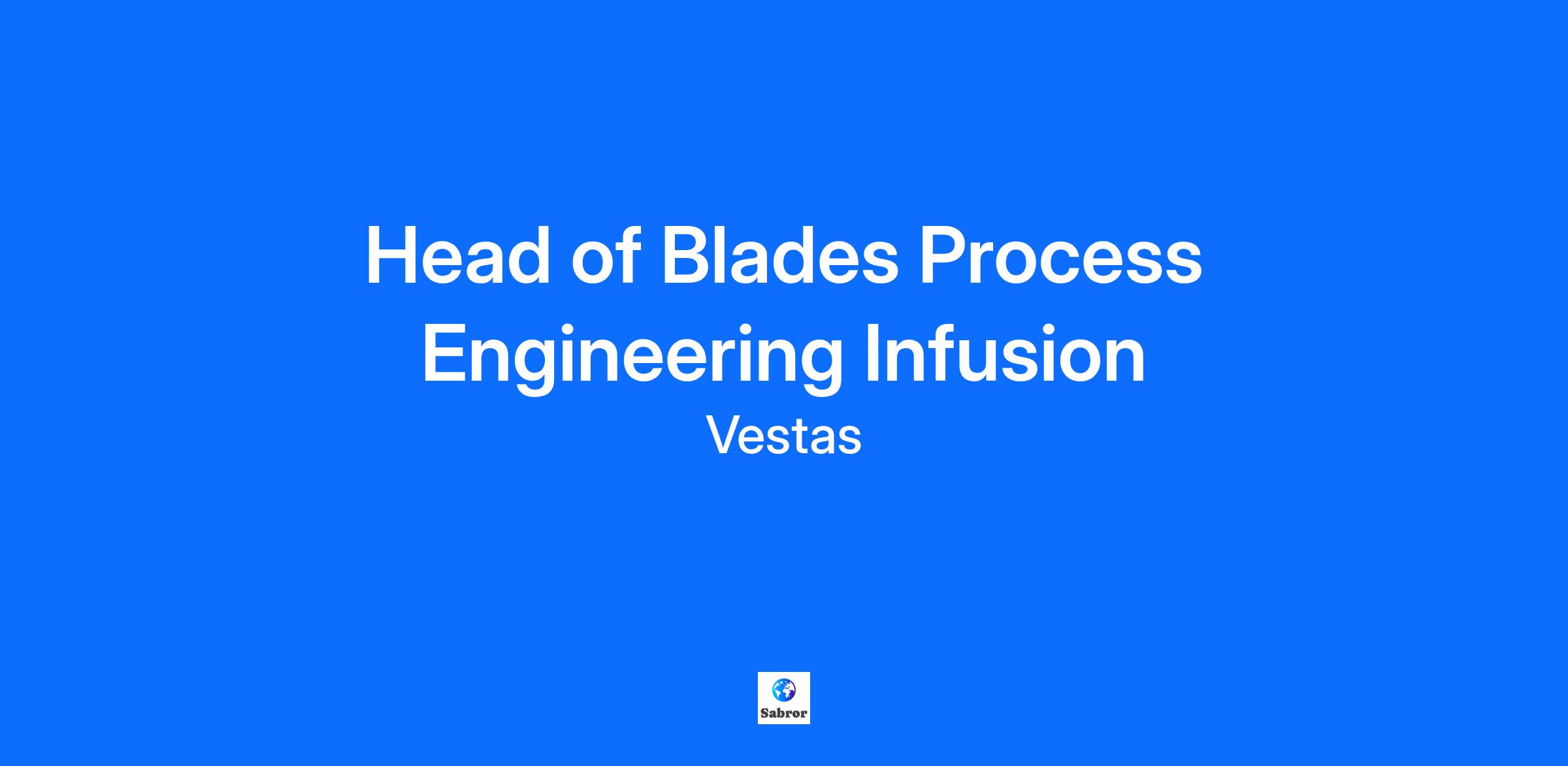 Head of Blades Process Engineering Infusion

Vestas

Sabror